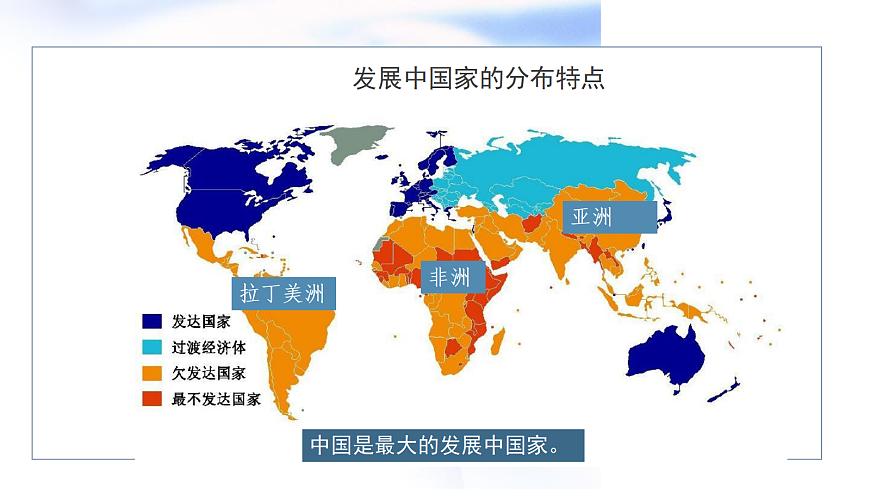 发展中国家的分布特点

亚洲

非洲

拉丁美洲

发达国家
过渡经济体
欠发达国家
最不发达国家

中国是最大的发展中国家。